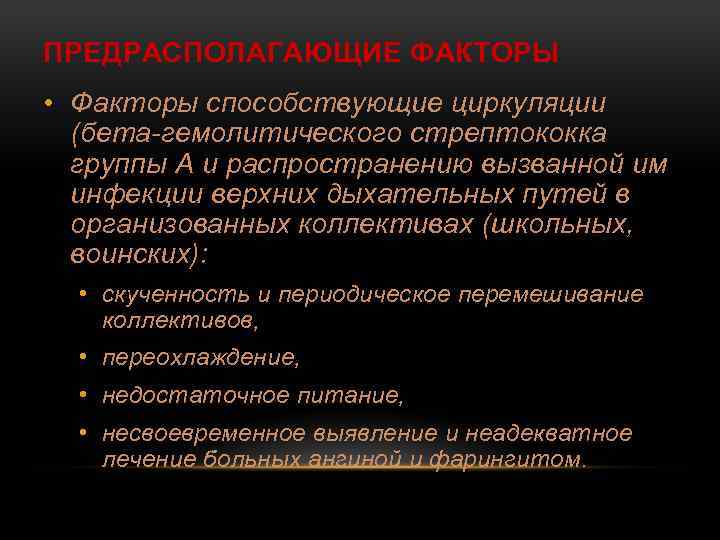 ПРЕДРАСПОЛАГАЮЩИЕ ФАКТОРЫ

• Факторы способствующие циркуляции (бета-гемолитического стрептококка группы А и распространению вызванной им инфекции верхних дыхательных путей в организованных коллективах (школьных, воинских):

• скученность и периодическое перемешивание коллективов,

• переохлаждение,

• недостаточное питание,

• несвоевременное выявление и неадекватное лечение больных ангиной и фарингитом.